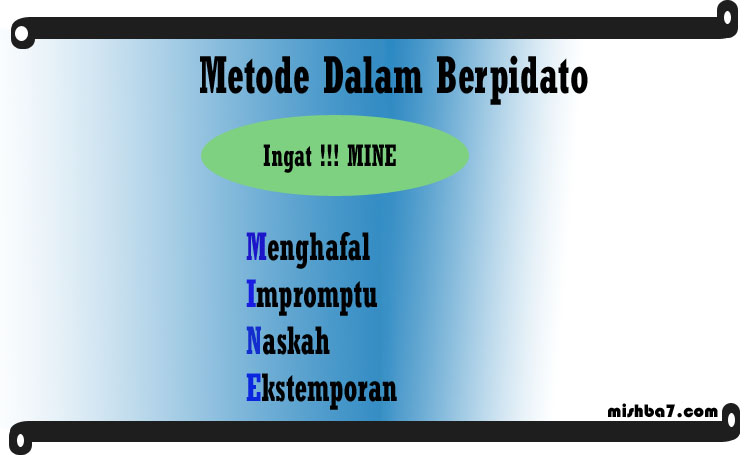 Metode Dalam Berpidato

Ingat !!! MINE

Menghafal
Impromptu
Naskah
Ekstemporan

mishba7.com